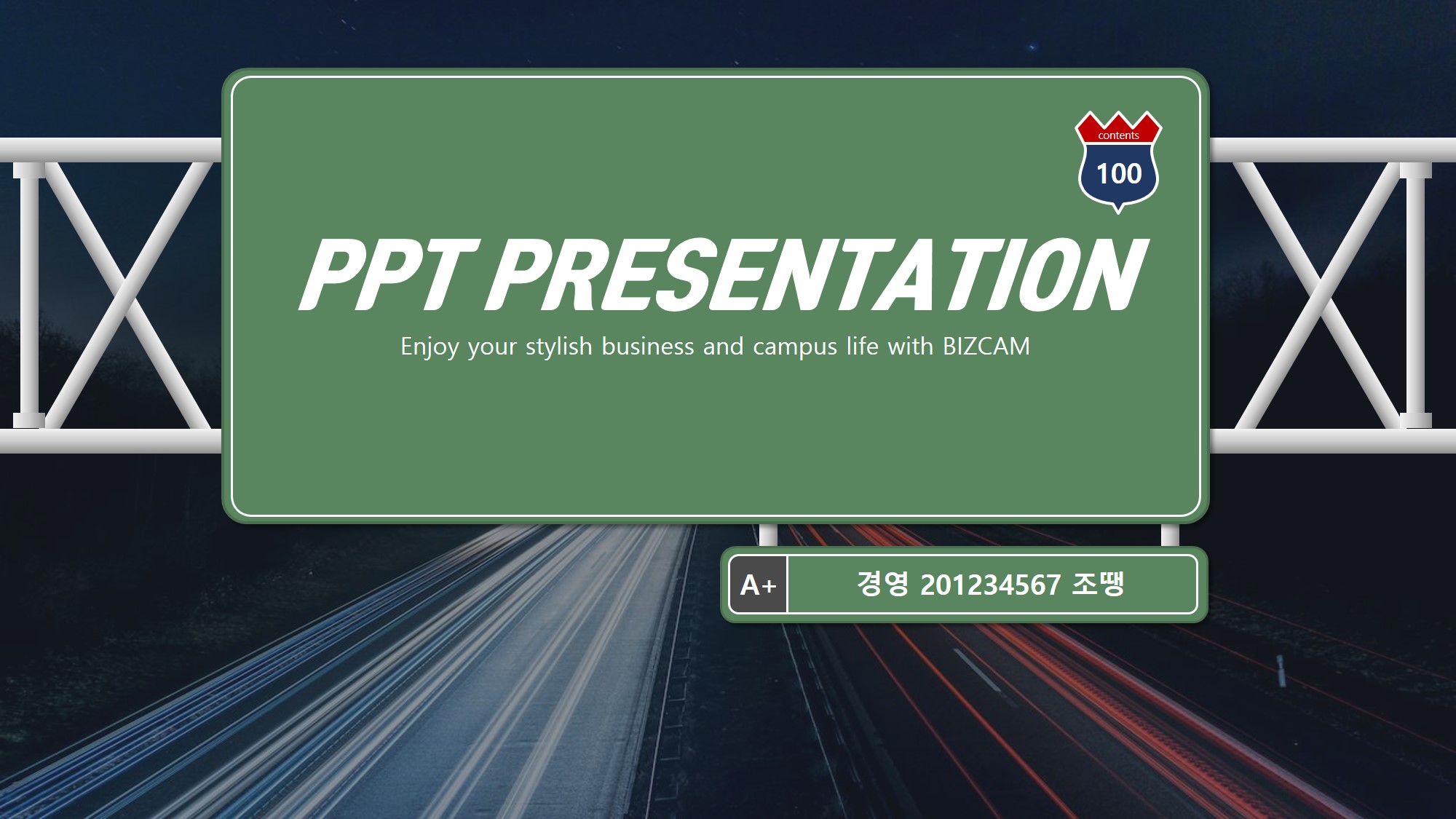 contents
100

PPT PRESENTATION

Enjoy your stylish business and campus life with BIZCAM

A+

경영 201234567 조땡